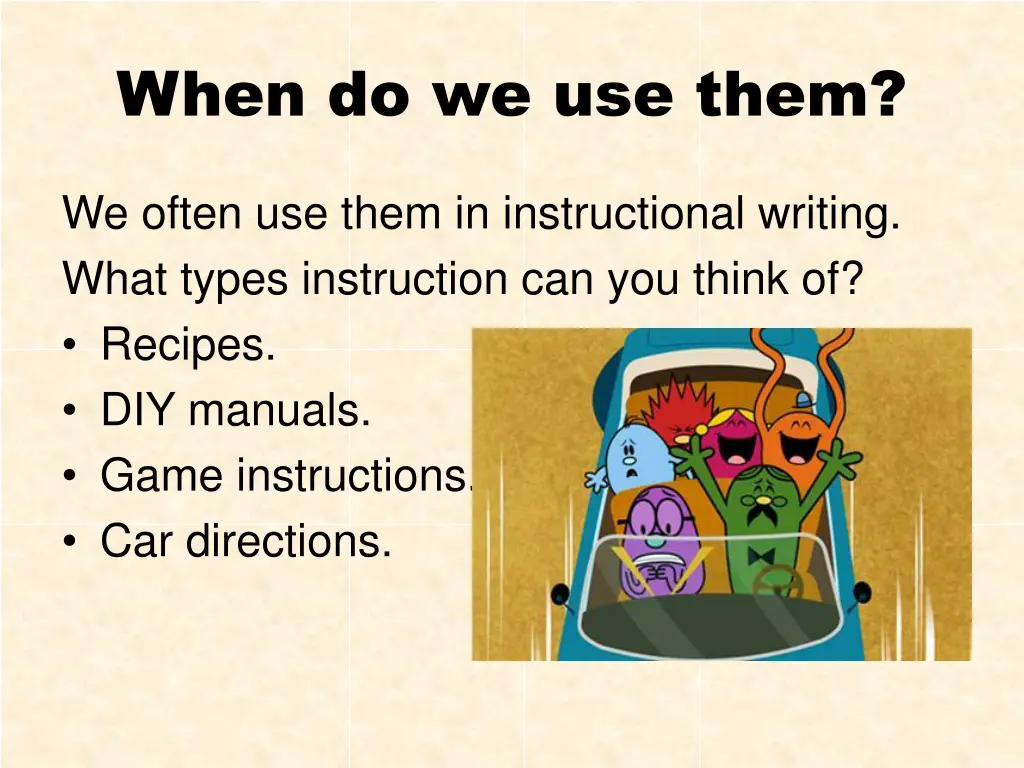 When do we use them?

We often use them in instructional writing.
What types instruction can you think of?
• Recipes.
• DIY manuals.
• Game instructions.
• Car directions.